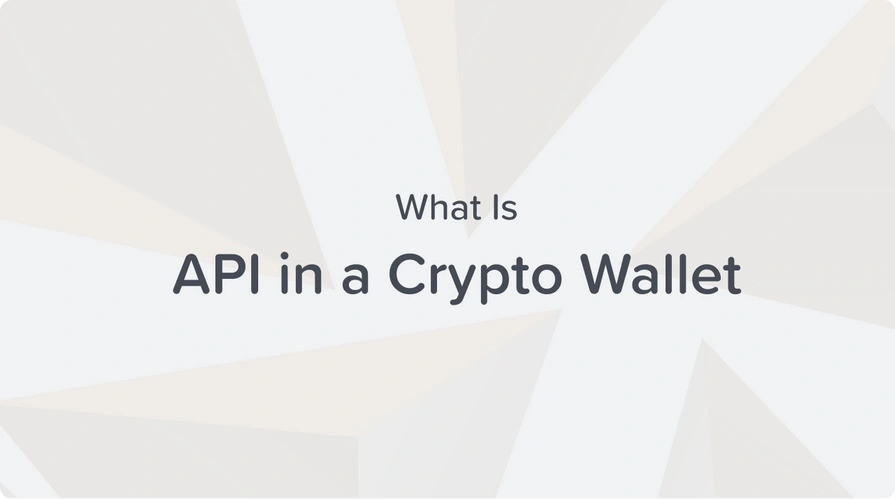 What Is

API in a Crypto Wallet